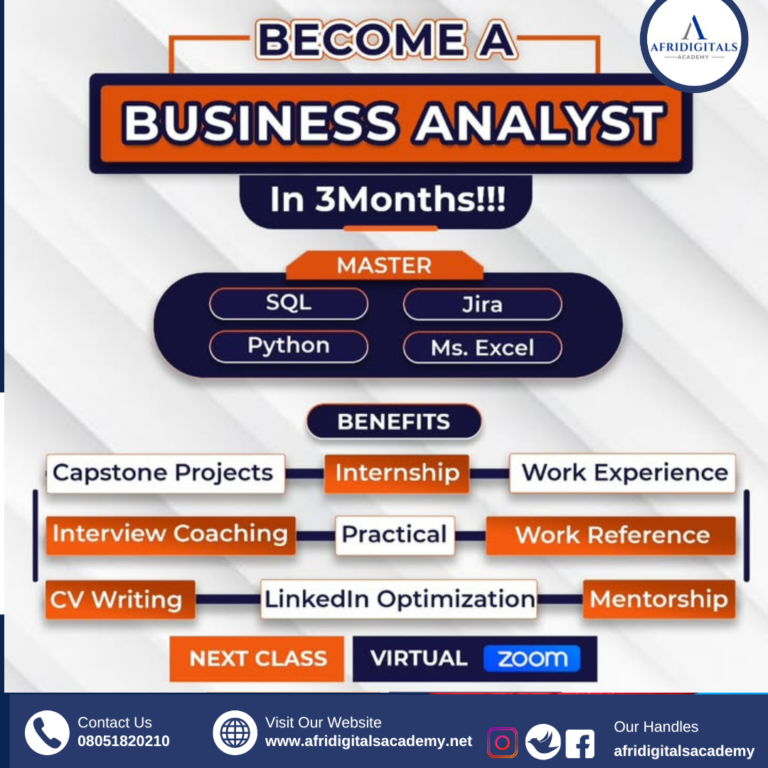 AFRIDIGITALS
ACADEMY

BECOME A
BUSINESS ANALYST
In 3Months!!!

MASTER
SQL
Jira
Python
Ms. Excel

BENEFITS
Capstone Projects
Internship
Work Experience
Interview Coaching
Practical
Work Reference
CV Writing
LinkedIn Optimization
Mentorship

NEXT CLASS
VIRTUAL zoom

Contact Us
08051820210
Visit Our Website
www.afridigitalsacademy.net
Our Handles
afridigitalsacademy